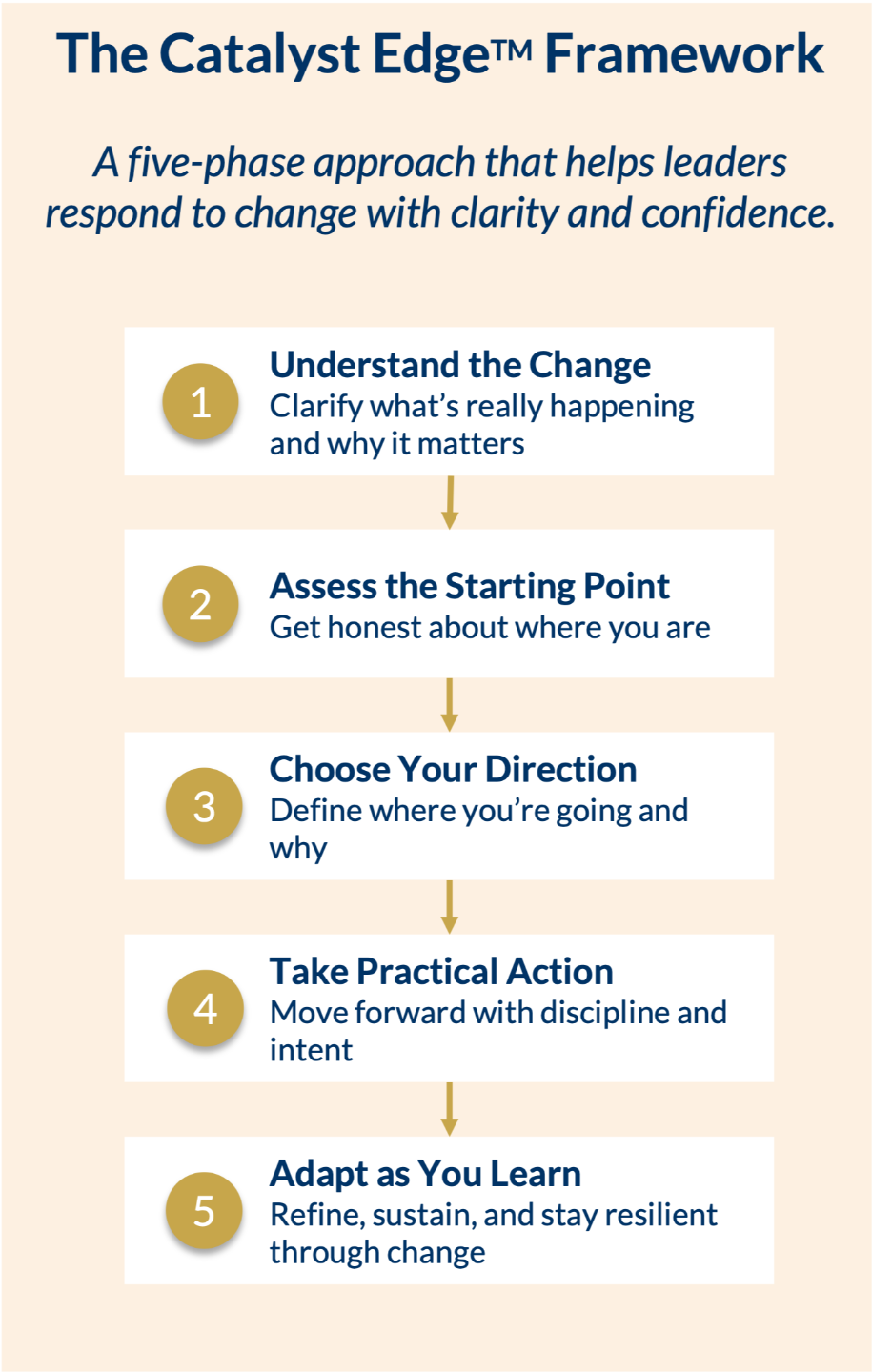 The Catalyst Edge™ Framework

A five-phase approach that helps leaders respond to change with clarity and confidence.

1
Understand the Change
Clarify what's really happening and why it matters

2
Assess the Starting Point
Get honest about where you are

3
Choose Your Direction
Define where you're going and why

4
Take Practical Action
Move forward with discipline and intent

5
Adapt as You Learn
Refine, sustain, and stay resilient through change